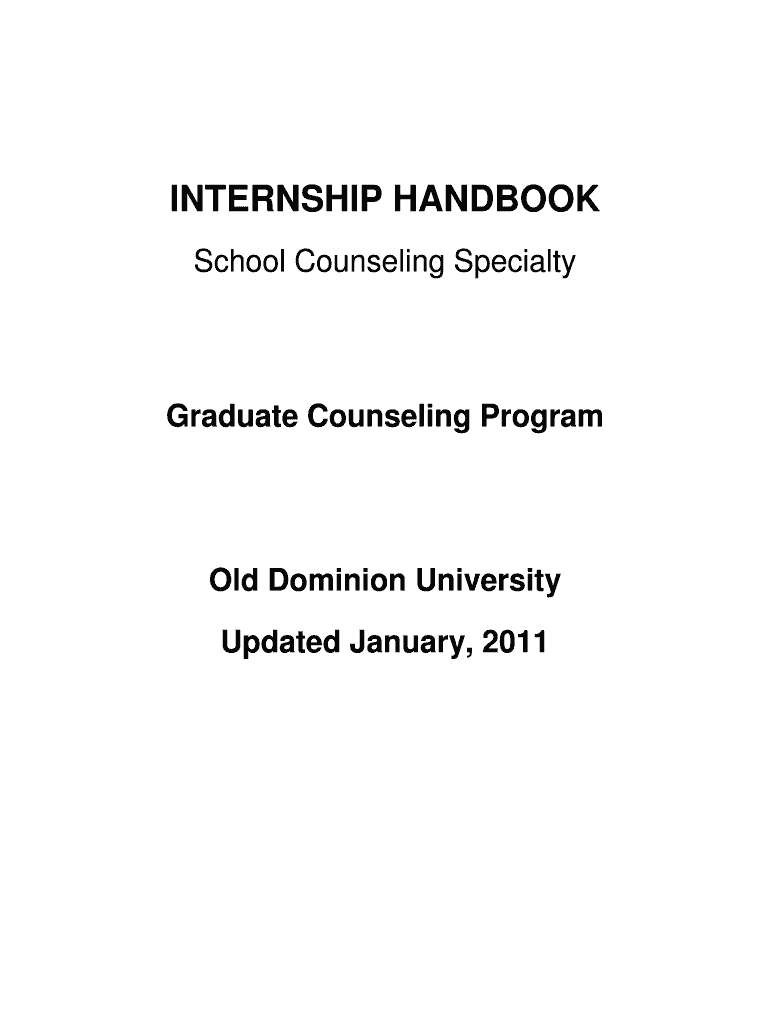 INTERNSHIP HANDBOOK

School Counseling Specialty

Graduate Counseling Program

Old Dominion University

Updated January, 2011